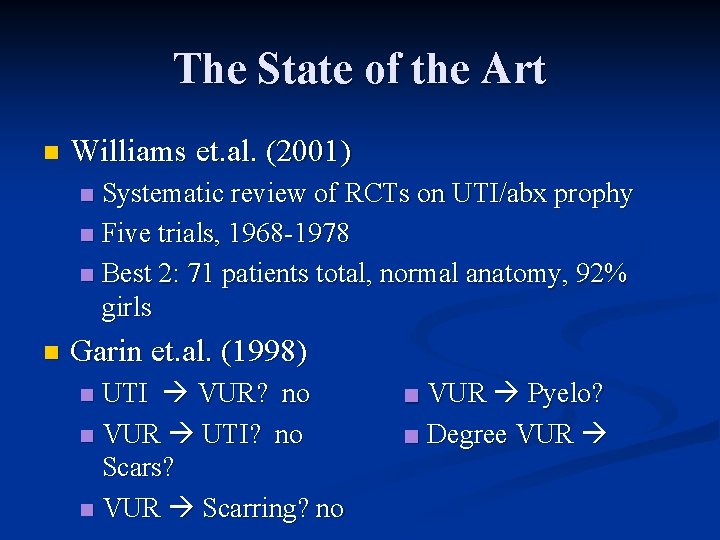 The State of the Art

Williams et.al. (2001)

Systematic review of RCTs on UTI/abx prophy

Five trials, 1968-1978

Best 2: 71 patients total, normal anatomy, 92% girls

Garin et.al. (1998)

UTI → VUR? no

VUR → UTI? no

VUR → Scarring? no

VUR → Pyelo?

Degree VUR → Scars?